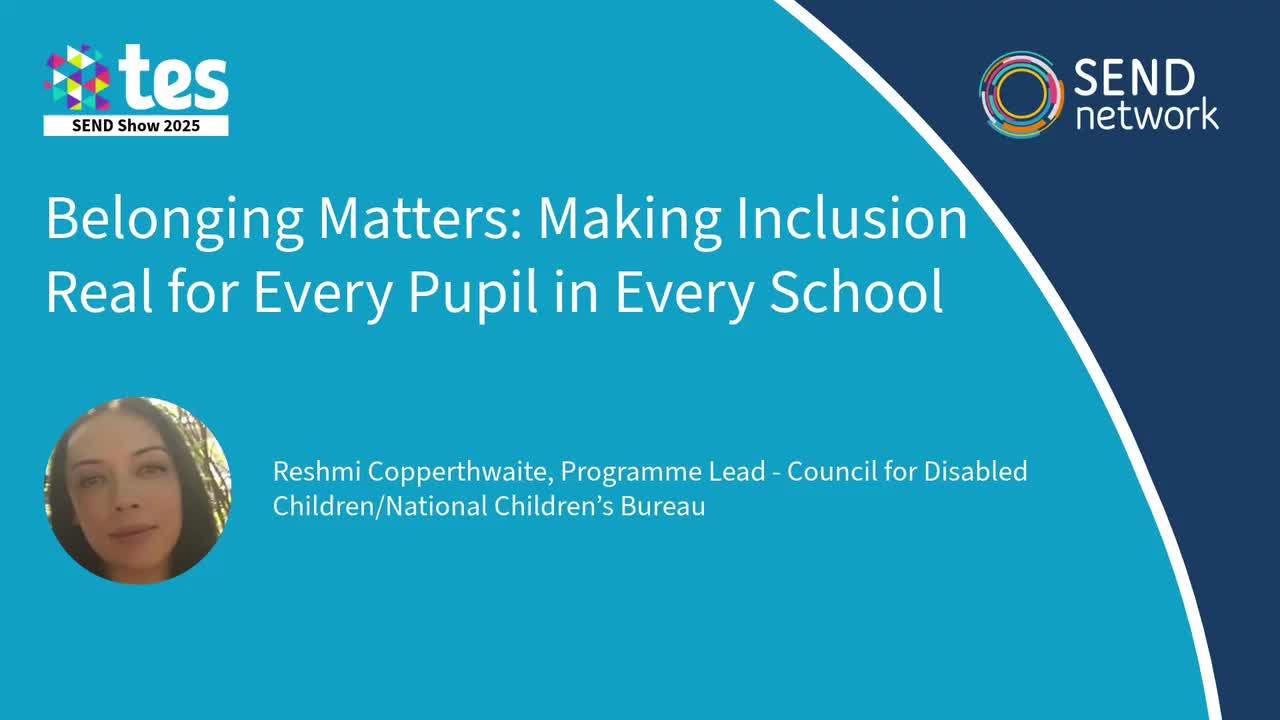 tes
SEND Show 2025

SEND network

Belonging Matters: Making Inclusion Real for Every Pupil in Every School

Reshmi Copperthwaite, Programme Lead - Council for Disabled Children/National Children's Bureau